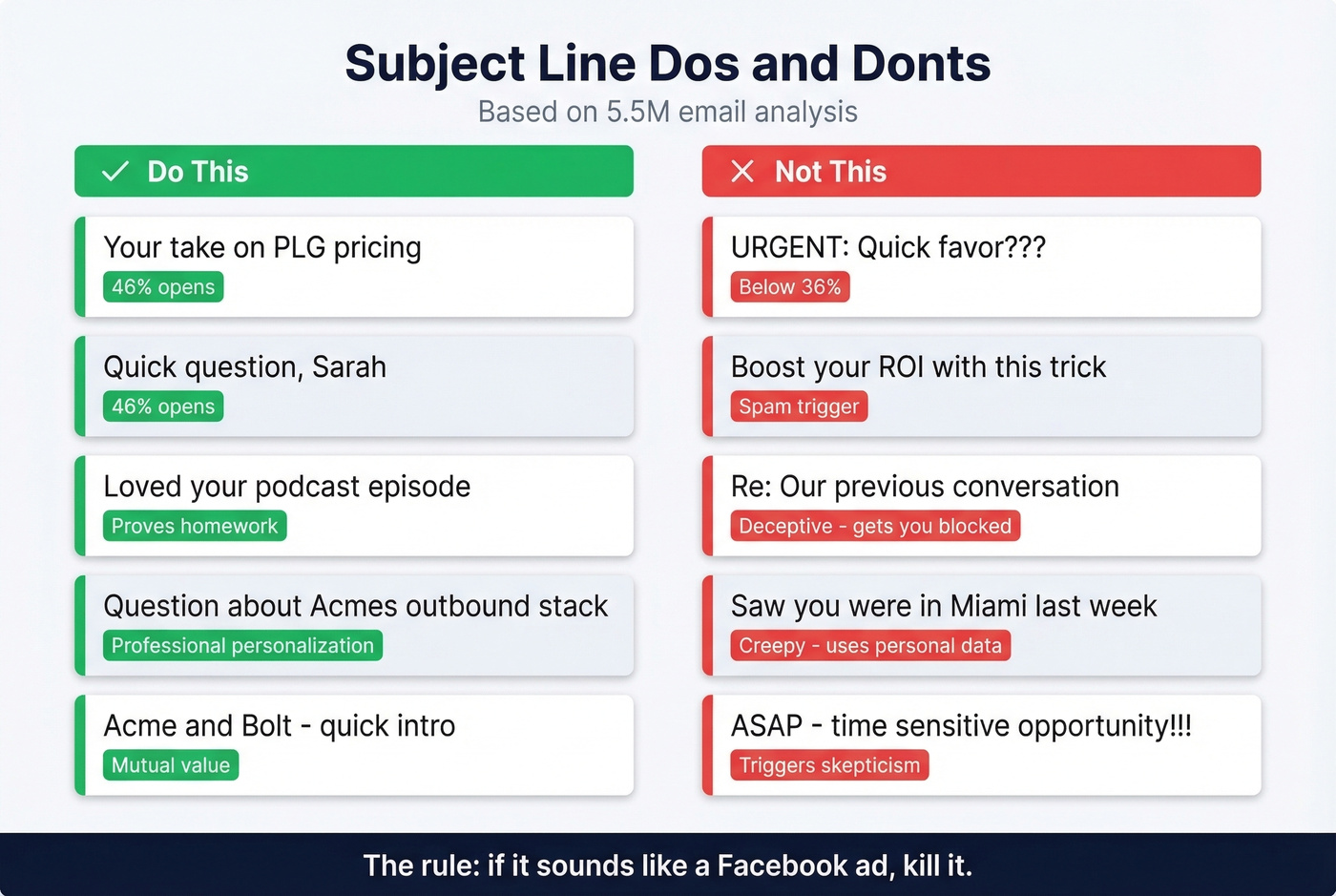 Subject Line Dos and Donts
Based on 5.5M email analysis

Do This

Your take on PLG pricing
46% opens

Quick question, Sarah
46% opens

Loved your podcast episode
Proves homework

Question about Acmes outbound stack
Professional personalization

Acme and Bolt - quick intro
Mutual value

Not This

URGENT: Quick favor???
Below 36%

Boost your ROI with this trick
Spam trigger

Re: Our previous conversation
Deceptive - gets you blocked

Saw you were in Miami last week
Creepy - uses personal data

ASAP - time sensitive opportunity!!!
Triggers skepticism

The rule: if it sounds like a Facebook ad, kill it.